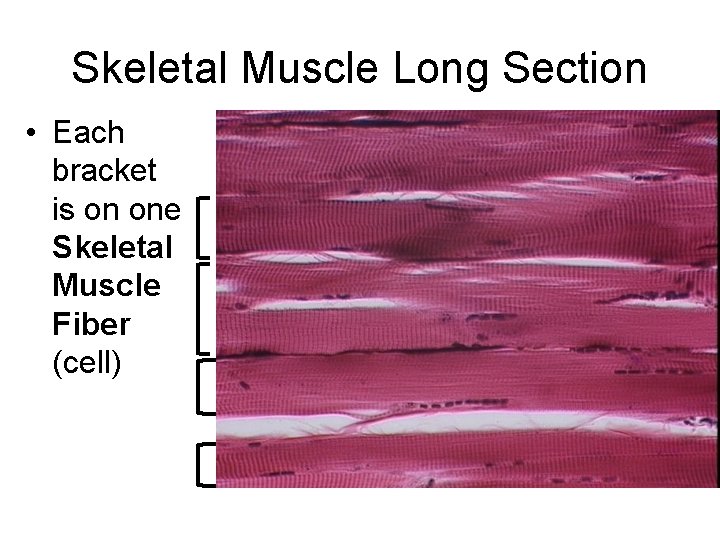 Skeletal Muscle Long Section

• Each bracket is on one Skeletal Muscle Fiber (cell)